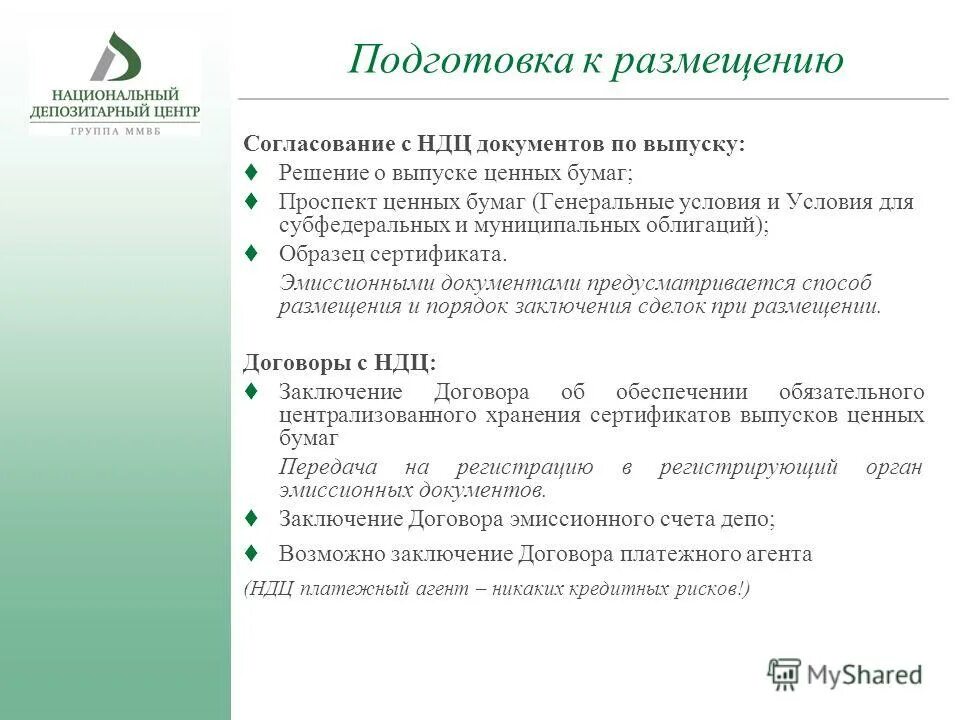 НАЦИОНАЛЬНЫЙ ДЕПОЗИТАРНЫЙ ЦЕНТР
ГРУППА ММВБ

Подготовка к размещению

Согласование с НДЦ документов по выпуску:

♦ Решение о выпуске ценных бумаг;

♦ Проспект ценных бумаг (Генеральные условия и Условия для субфедеральных и муниципальных облигаций);

♦ Образец сертификата.

Эмиссионными документами предусматривается способ размещения и порядок заключения сделок при размещении.

Договоры с НДЦ:

♦ Заключение Договора об обеспечении обязательного централизованного хранения сертификатов выпусков ценных бумаг

Передача на регистрацию в регистрирующий орган эмиссионных документов.

♦ Заключение Договора эмиссионного счета депо;

♦ Возможно заключение Договора платежного агента

(НДЦ платежный агент – никаких кредитных рисков!)

MyShared